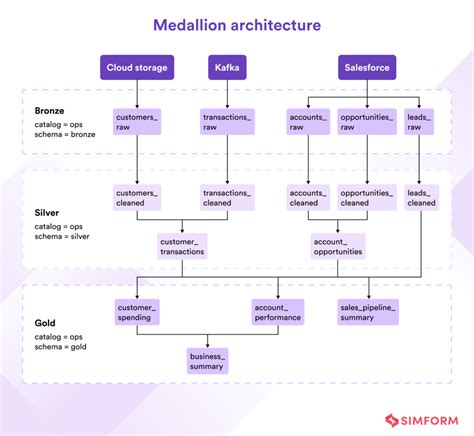 Medallion architecture

Cloud storage

Kafka

Salesforce

Bronze
catalog = ops
schema = bronze

customers_raw

transactions_raw

accounts_raw

opportunities_raw

leads_raw

Silver
catalog = ops
schema = silver

customers_cleaned

transactions_cleaned

accounts_cleaned

opportunities_cleaned

leads_cleaned

customer_transactions

account_opportunities

Gold
catalog = ops
schema = gold

customer_spending

account_performance

sales_pipeline_summary

business_summary

SIMFORM